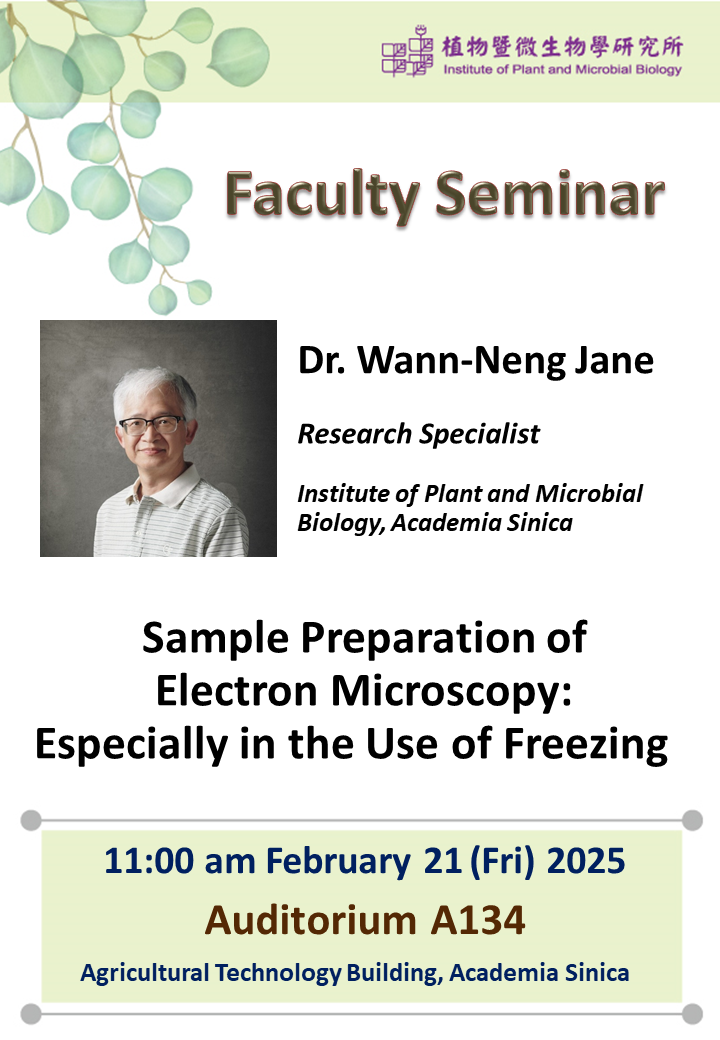 植物暨微生物學研究所
Institute of Plant and Microbial Biology

Faculty Seminar

Dr. Wann-Neng Jane

Research Specialist

Institute of Plant and Microbial Biology, Academia Sinica

Sample Preparation of Electron Microscopy: Especially in the Use of Freezing

11:00 am February 21 (Fri) 2025

Auditorium A134

Agricultural Technology Building, Academia Sinica